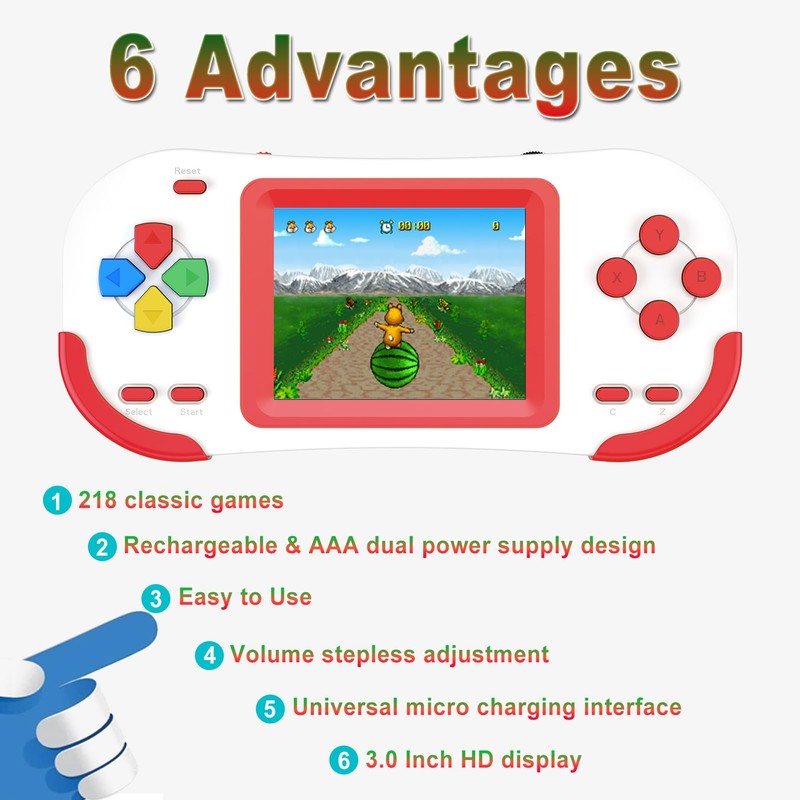 6 Advantages

Reset

00:00 0

Y
X B
A

Select Start

C Z

1 218 classic games

2 Rechargeable & AAA dual power supply design

3 Easy to Use

4 Volume stepless adjustment

5 Universal micro charging interface

6 3.0 Inch HD display